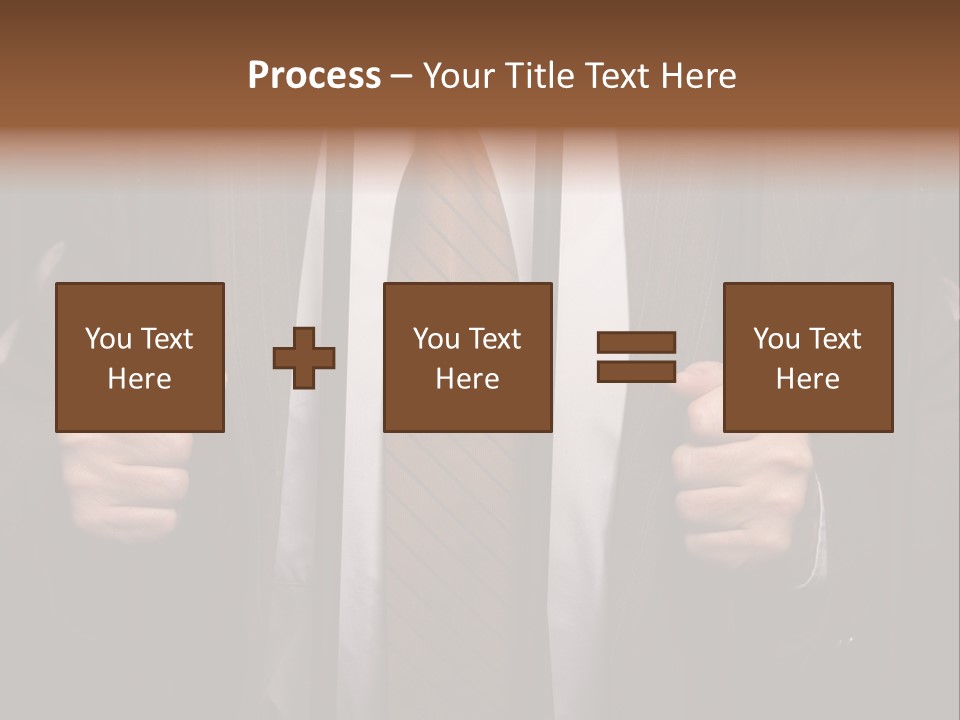 Process – Your Title Text Here

You Text Here

You Text Here

You Text Here